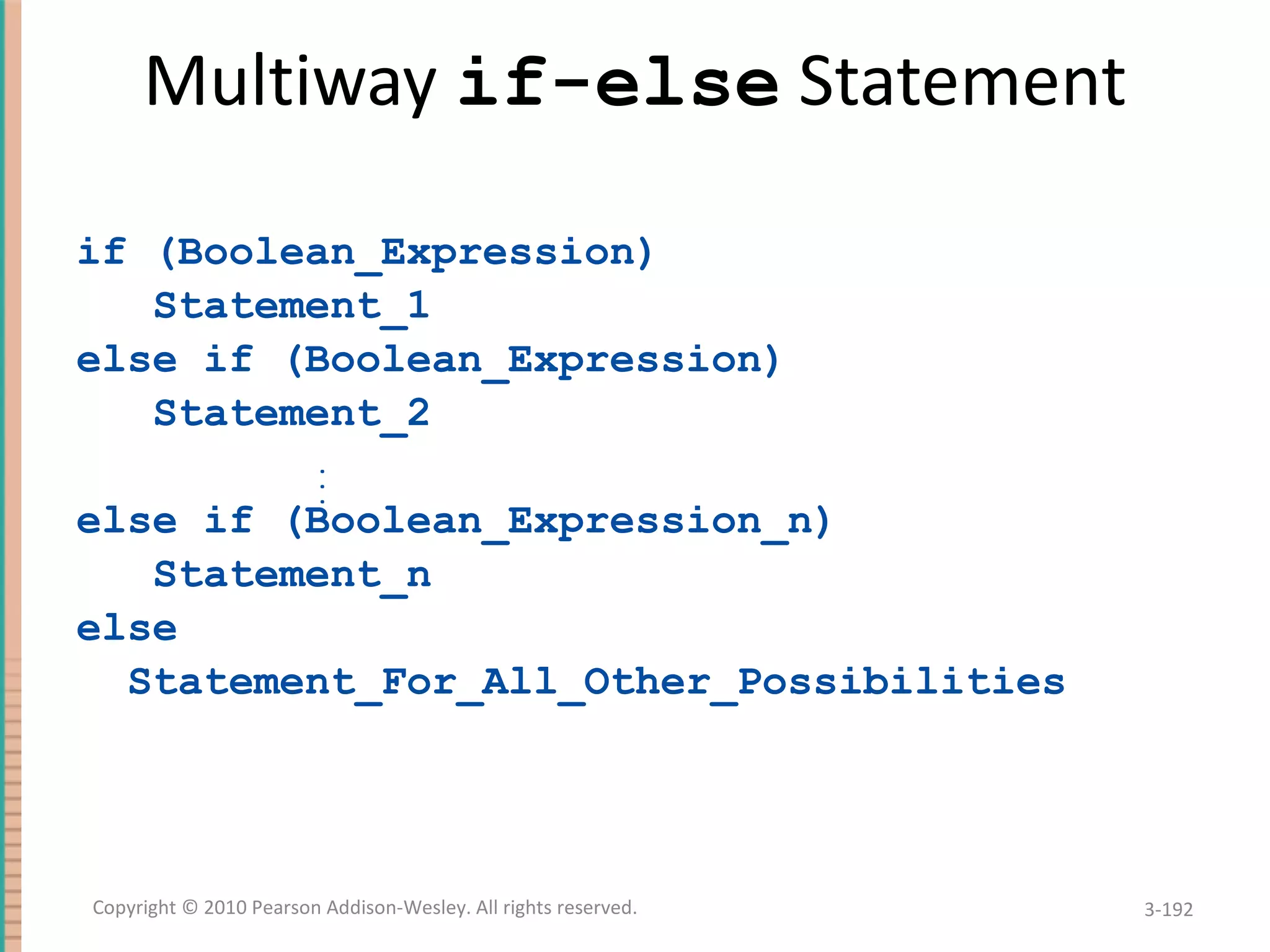 Multiway if-else Statement

if (Boolean_Expression)
    Statement_1
else if (Boolean_Expression)
    Statement_2
          .
          .
          .
else if (Boolean_Expression_n)
    Statement_n
else
   Statement_For_All_Other_Possibilities

Copyright © 2010 Pearson Addison-Wesley. All rights reserved.

3-192